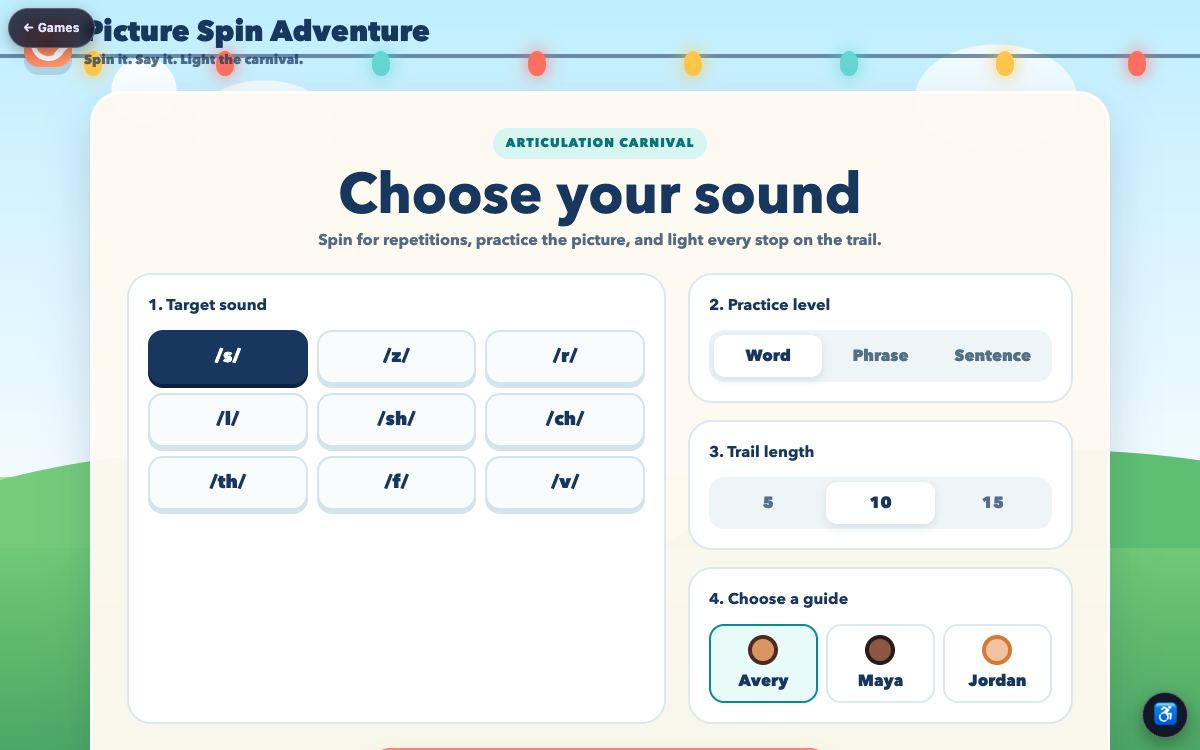 ← Games

Picture Spin Adventure

Spin it. Say it. Light the carnival.

ARTICULATION CARNIVAL

Choose your sound

Spin for repetitions, practice the picture, and light every stop on the trail.

1. Target sound

/s/ /z/ /r/
/l/ /sh/ /ch/
/th/ /f/ /v/

2. Practice level

Word Phrase Sentence

3. Trail length

5 10 15

4. Choose a guide

Avery Maya Jordan